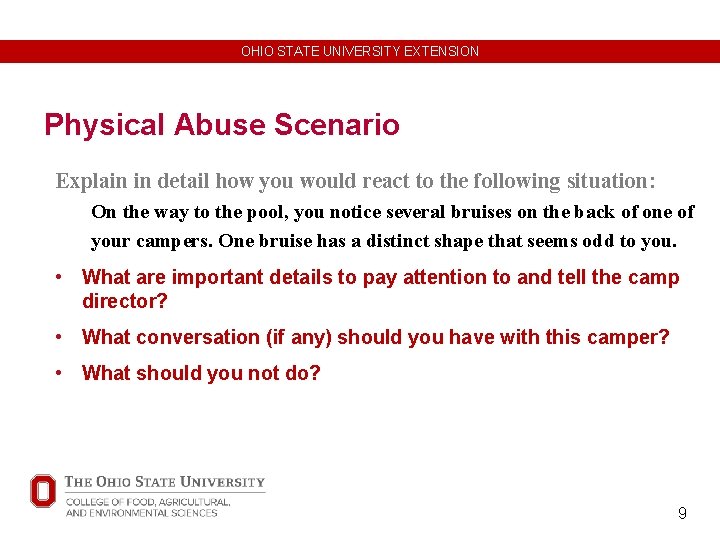 OHIO STATE UNIVERSITY EXTENSION

Physical Abuse Scenario

Explain in detail how you would react to the following situation:

On the way to the pool, you notice several bruises on the back of one of your campers. One bruise has a distinct shape that seems odd to you.

• What are important details to pay attention to and tell the camp director?

• What conversation (if any) should you have with this camper?

• What should you not do?

THE OHIO STATE UNIVERSITY
COLLEGE OF FOOD, AGRICULTURAL, AND ENVIRONMENTAL SCIENCES

9